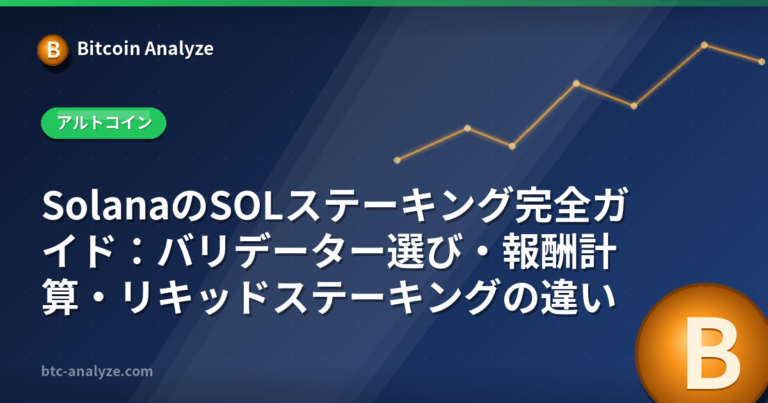 B Bitcoin Analyze

アルトコイン

SolanaのSOLステーキング完全ガイド：バリデーター選び・報酬計算・リキッドステーキングの違い

btc-analyze.com

B